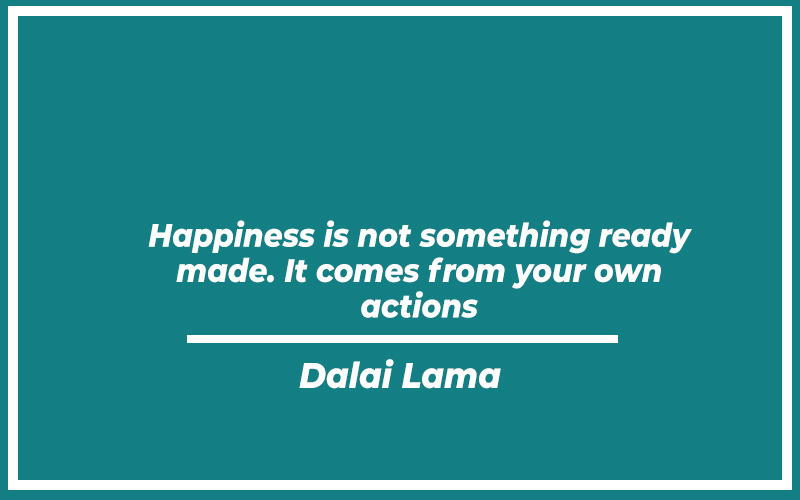 Happiness is not something ready made. It comes from your own actions

Dalai Lama